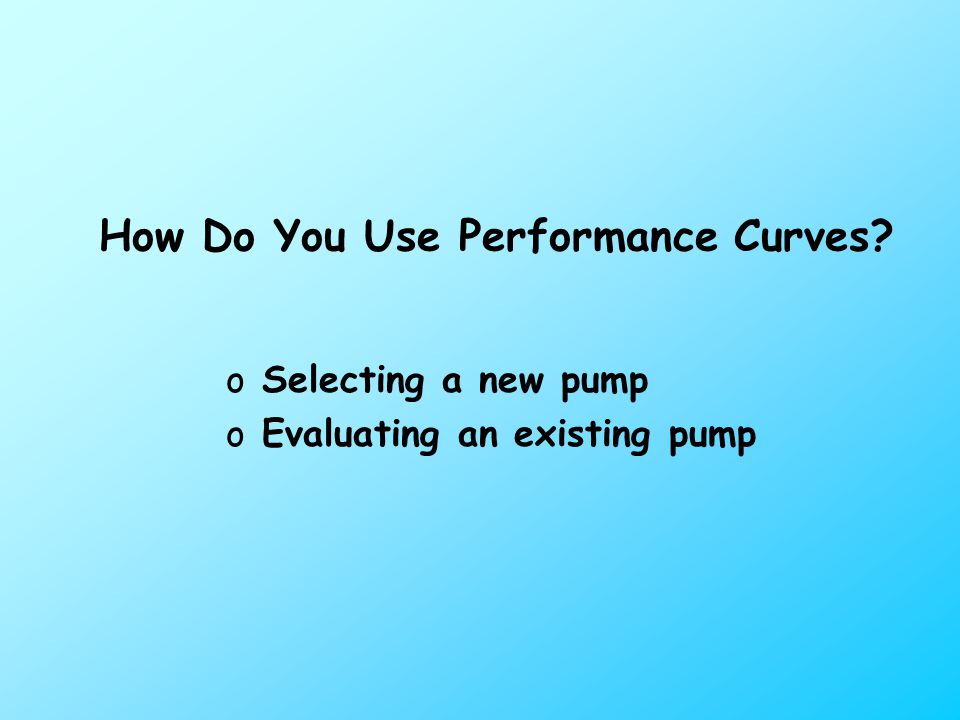 How Do You Use Performance Curves?

o Selecting a new pump
o Evaluating an existing pump